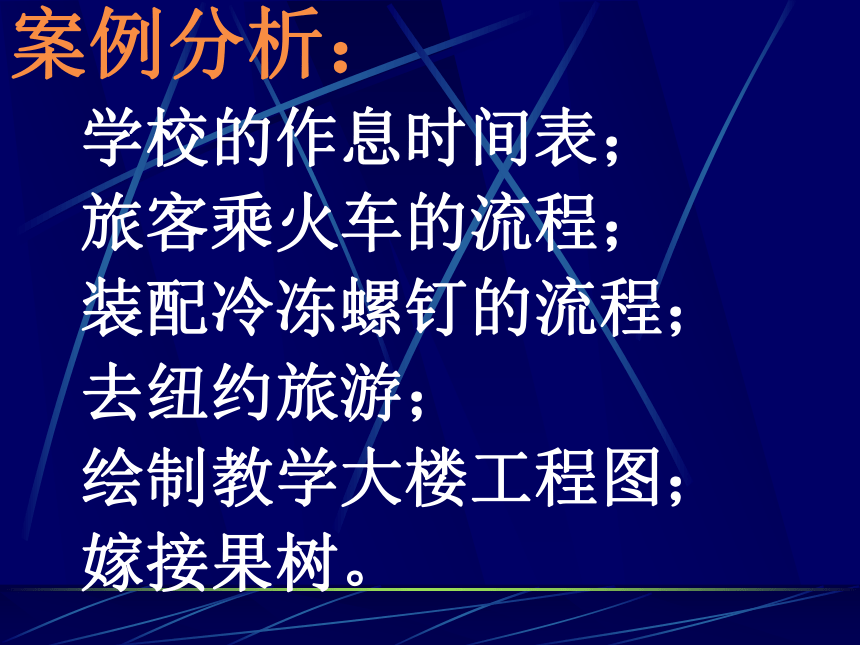 案例分析：

学校的作息时间表；
旅客乘火车的流程；
装配冷冻螺钉的流程；
去纽约旅游；
绘制教学大楼工程图；
嫁接果树。